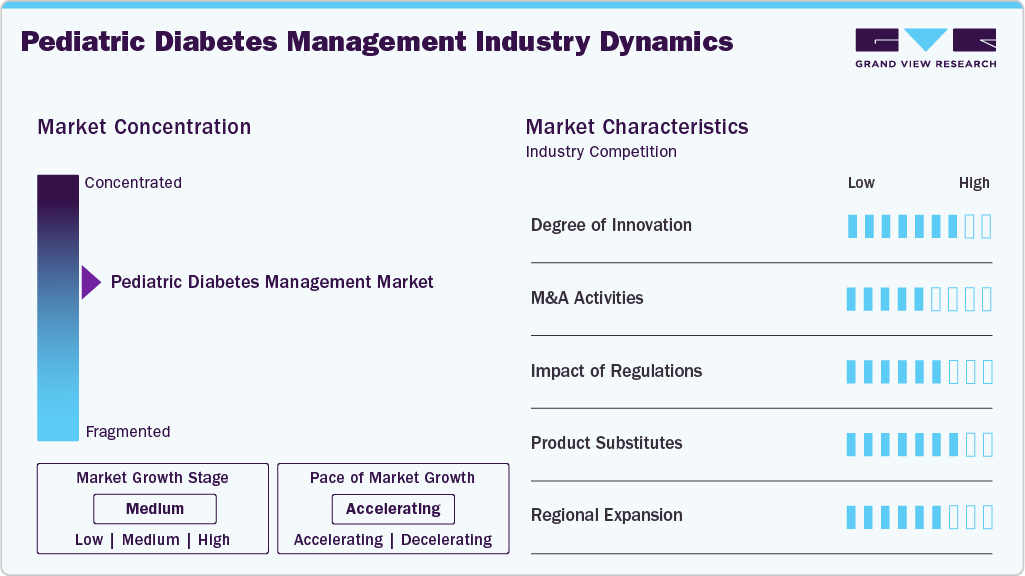 Pediatric Diabetes Management Industry Dynamics

GRAND VIEW RESEARCH

Market Concentration

Concentrated

Pediatric Diabetes Management Market

Fragmented

Market Growth Stage
Medium
Low | Medium | High

Pace of Market Growth
Accelerating
Accelerating | Decelerating

Market Characteristics
Industry Competition

Low High

Degree of Innovation

M&A Activities

Impact of Regulations

Product Substitutes

Regional Expansion